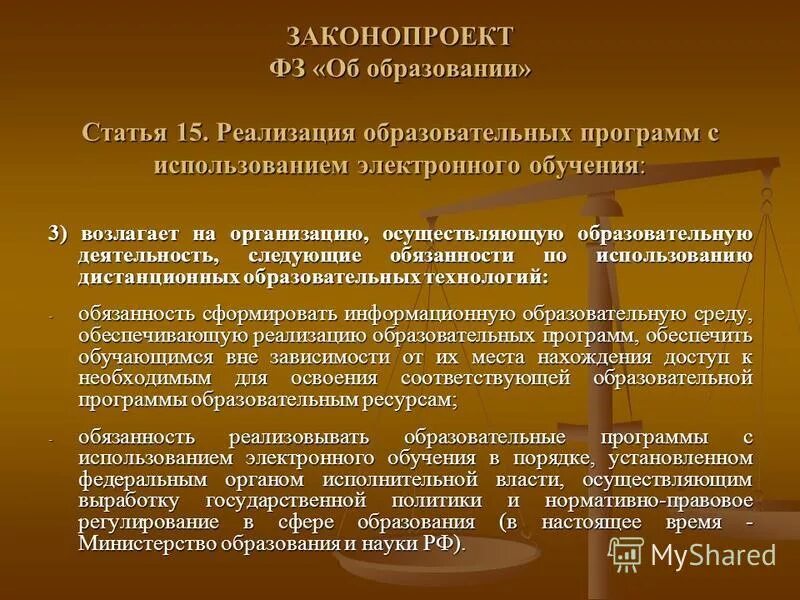 ЗАКОНОПРОЕКТ
ФЗ «Об образовании»

Статья 15. Реализация образовательных программ с использованием электронного обучения:

3) возлагает на организацию, осуществляющую образовательную деятельность, следующие обязанности по использованию дистанционных образовательных технологий:

- обязанность сформировать информационную образовательную среду, обеспечивающую реализацию образовательных программ, обеспечить обучающимся вне зависимости от их места нахождения доступ к необходимым для освоения соответствующей образовательной программы образовательным ресурсам;

- обязанность реализовывать образовательные программы с использованием электронного обучения в порядке, установленном федеральным органом исполнительной власти, осуществляющим выработку государственной политики и нормативно-правовое регулирование в сфере образования (в настоящее время - Министерство образования и науки РФ).

MyShared